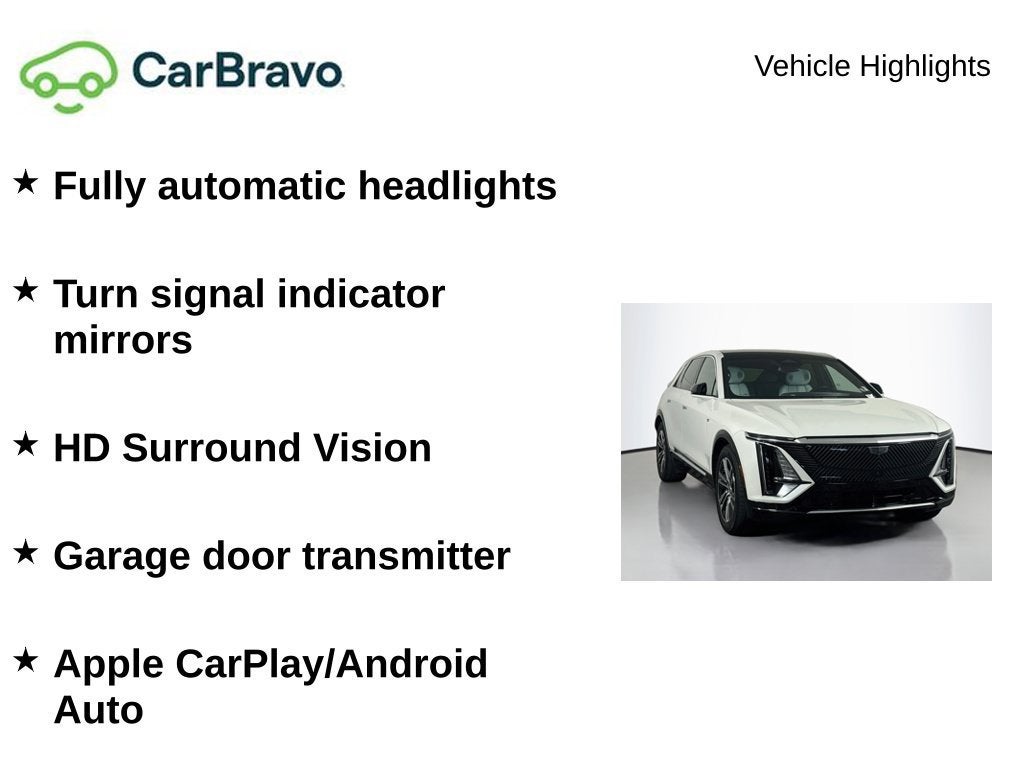 CarBravo

Vehicle Highlights

★ Fully automatic headlights

★ Turn signal indicator mirrors

★ HD Surround Vision

★ Garage door transmitter

★ Apple CarPlay/Android Auto